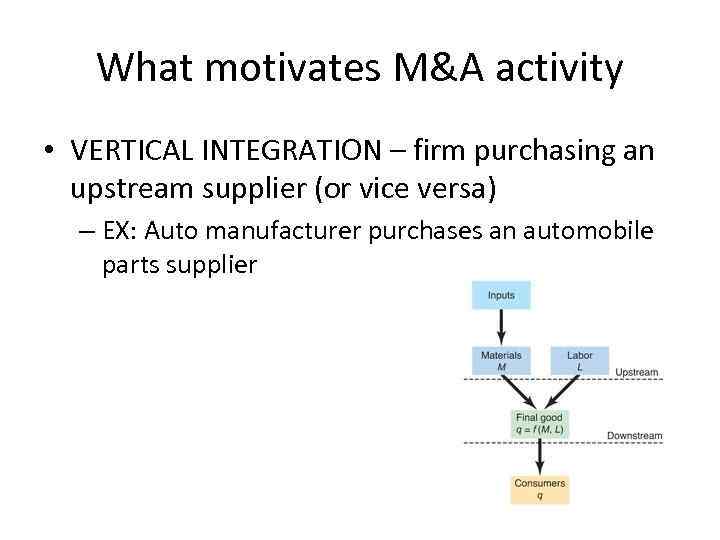 What motivates M&A activity

• VERTICAL INTEGRATION – firm purchasing an upstream supplier (or vice versa)

– EX: Auto manufacturer purchases an automobile parts supplier

Inputs

Materials
$M$

Labor
$L$

Upstream

Final good
$q = f(M, L)$

Downstream

Consumers
$q$